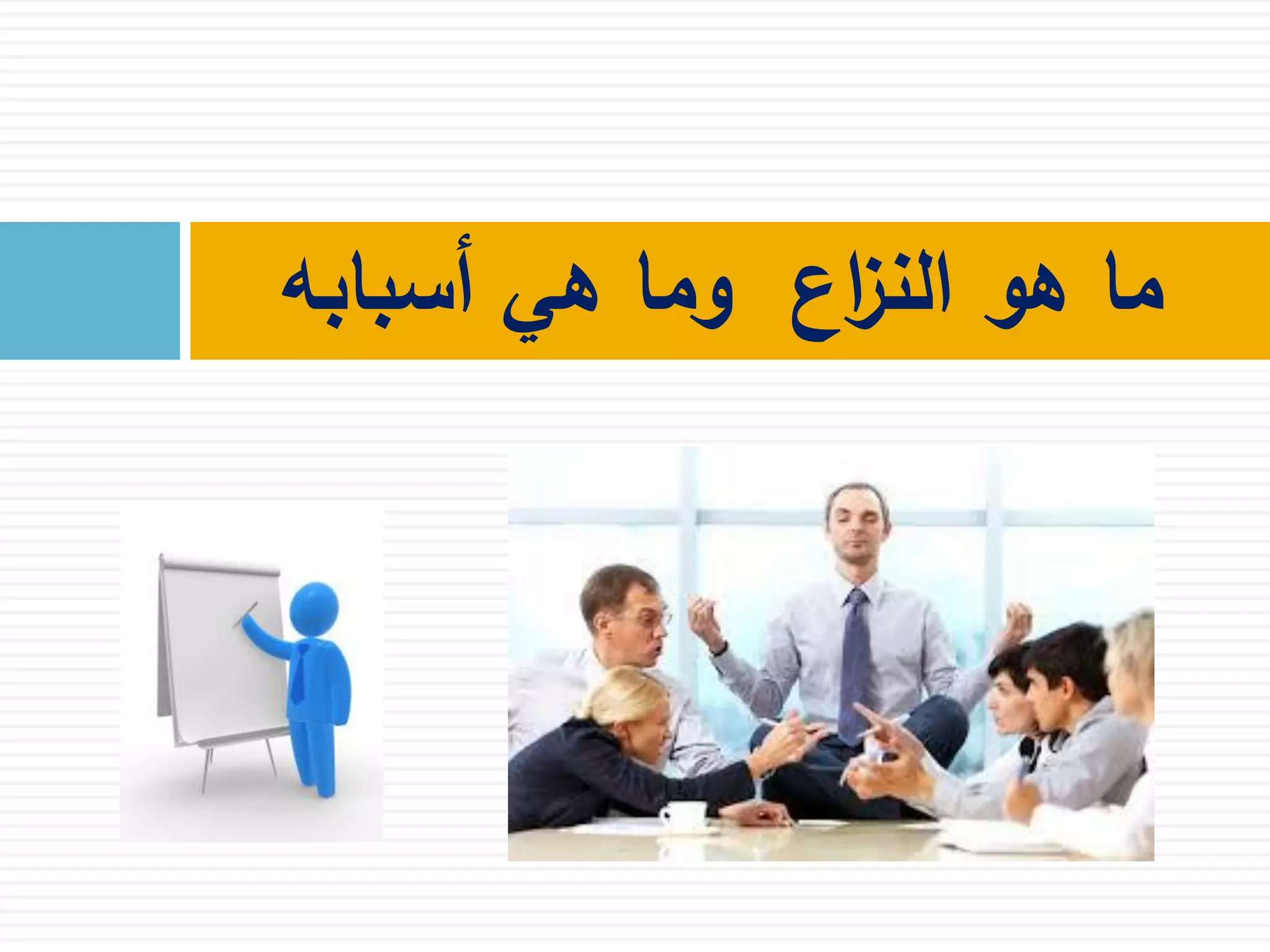 ما هو النزاع وما هي أسبابه